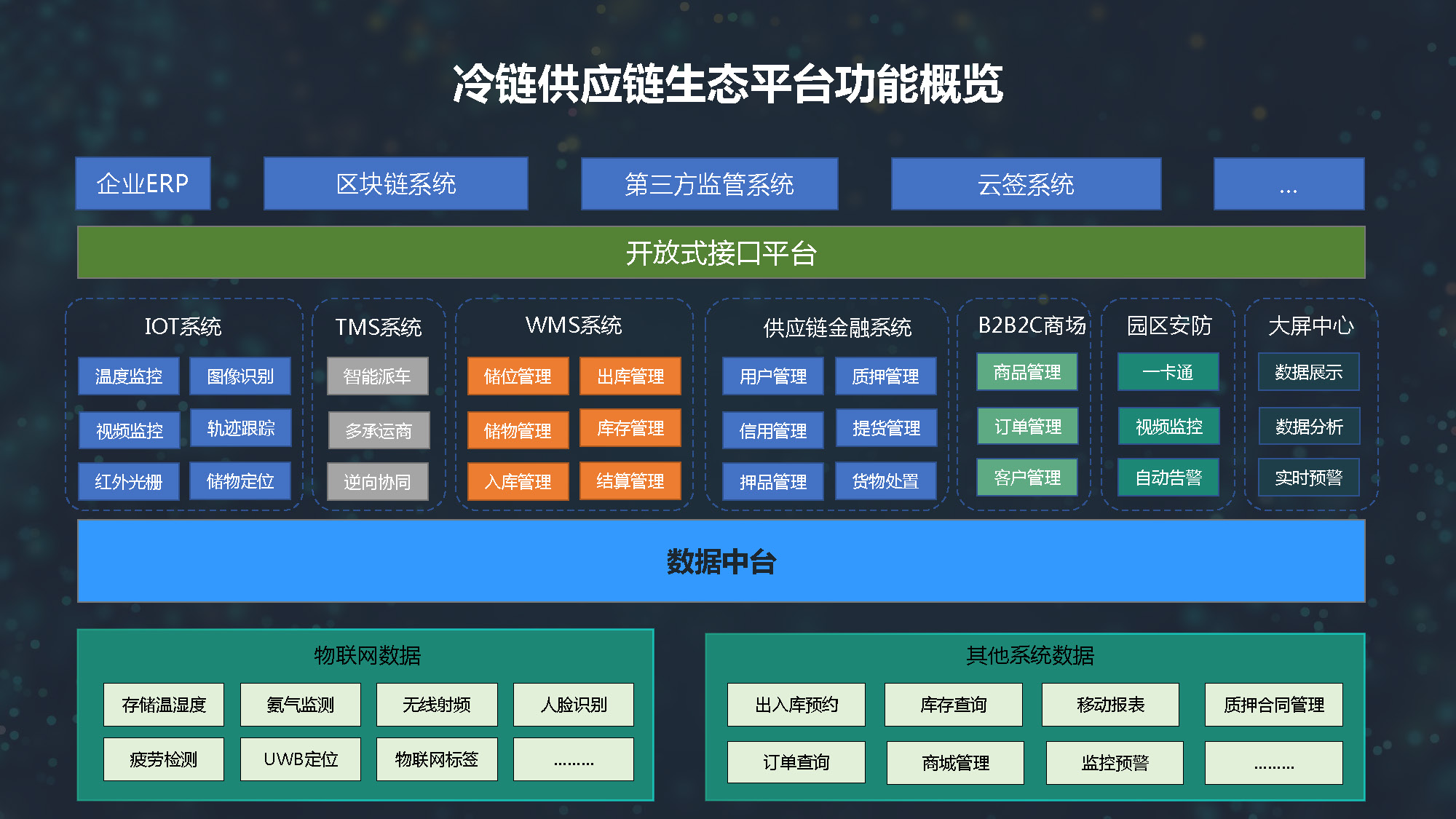 冷链供应链生态平台功能概览

企业ERP
区块链系统
第三方监管系统
云签系统
...

开放式接口平台

IOT系统
温度监控
图像识别
视频监控
轨迹跟踪
红外光栅
储物定位

TMS系统
智能派车
多承运商
逆向协同

WMS系统
储位管理
出库管理
储物管理
库存管理
入库管理
结算管理

供应链金融系统
用户管理
质押管理
信用管理
提货管理
押品管理
货物处置

B2B2C商场
商品管理
订单管理
客户管理

园区安防
一卡通
视频监控
自动告警

大屏中心
数据展示
数据分析
实时预警

数据中台

物联网数据
存储温湿度
氨气监测
无线射频
人脸识别
疲劳检测
UWB定位
物联网标签
.........

其他系统数据
出入库预约
库存查询
移动报表
质押合同管理
订单查询
商城管理
监控预警
.........